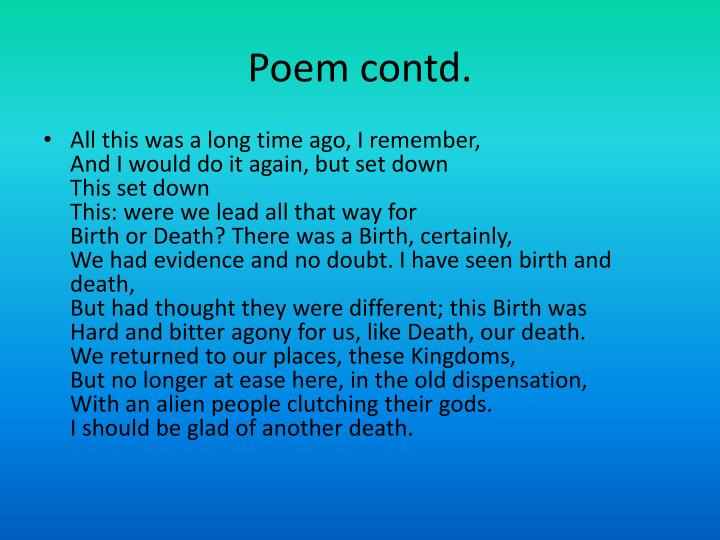 Poem contd.

• All this was a long time ago, I remember,
And I would do it again, but set down
This set down
This: were we lead all that way for
Birth or Death? There was a Birth, certainly,
We had evidence and no doubt. I have seen birth and death,
But had thought they were different; this Birth was
Hard and bitter agony for us, like Death, our death.
We returned to our places, these Kingdoms,
But no longer at ease here, in the old dispensation,
With an alien people clutching their gods.
I should be glad of another death.